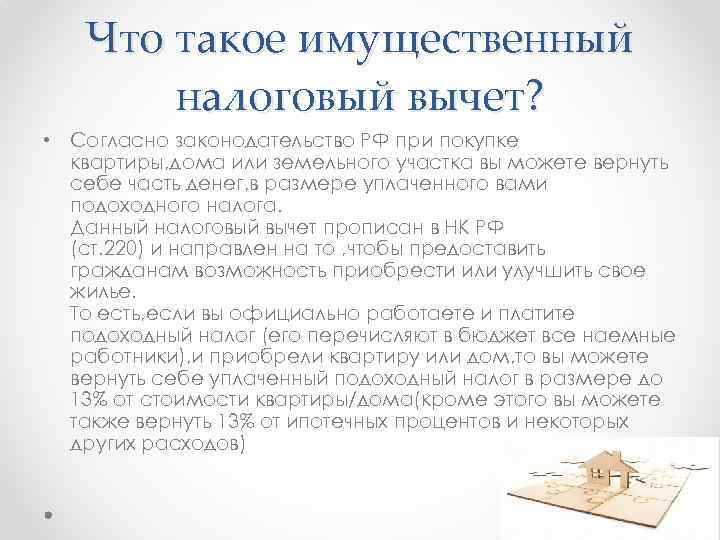 Что такое имущественный налоговый вычет?

• Согласно законодательство РФ при покупке квартиры,дома или земельного участка вы можете вернуть себе часть денег,в размере уплаченного вами подоходного налога.
Данный налоговый вычет прописан в НК РФ (ст.220) и направлен на то ,чтобы предоставить гражданам возможность приобрести или улучшить свое жилье.
То есть,если вы официально работаете и платите подоходный налог (его перечисляют в бюджет все наемные работники),и приобрели квартиру или дом,то вы можете вернуть себе уплаченный подоходный налог в размере до 13% от стоимости квартиры/дома(кроме этого вы можете также вернуть 13% от ипотечных процентов и некоторых других расходов)

•